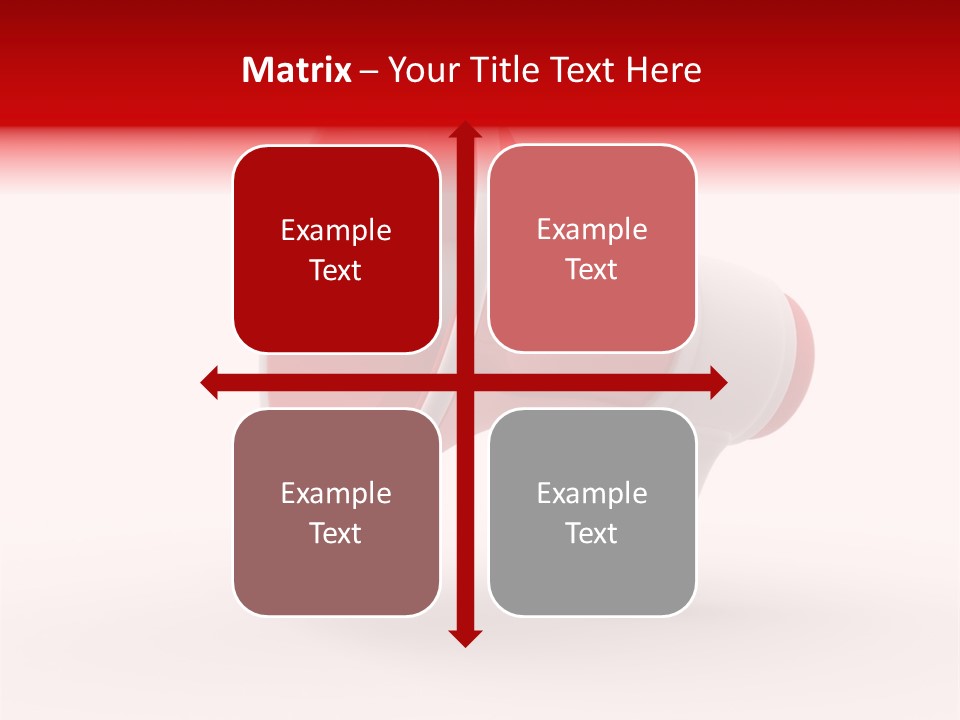 Matrix – Your Title Text Here

Example Text

Example Text

Example Text

Example Text